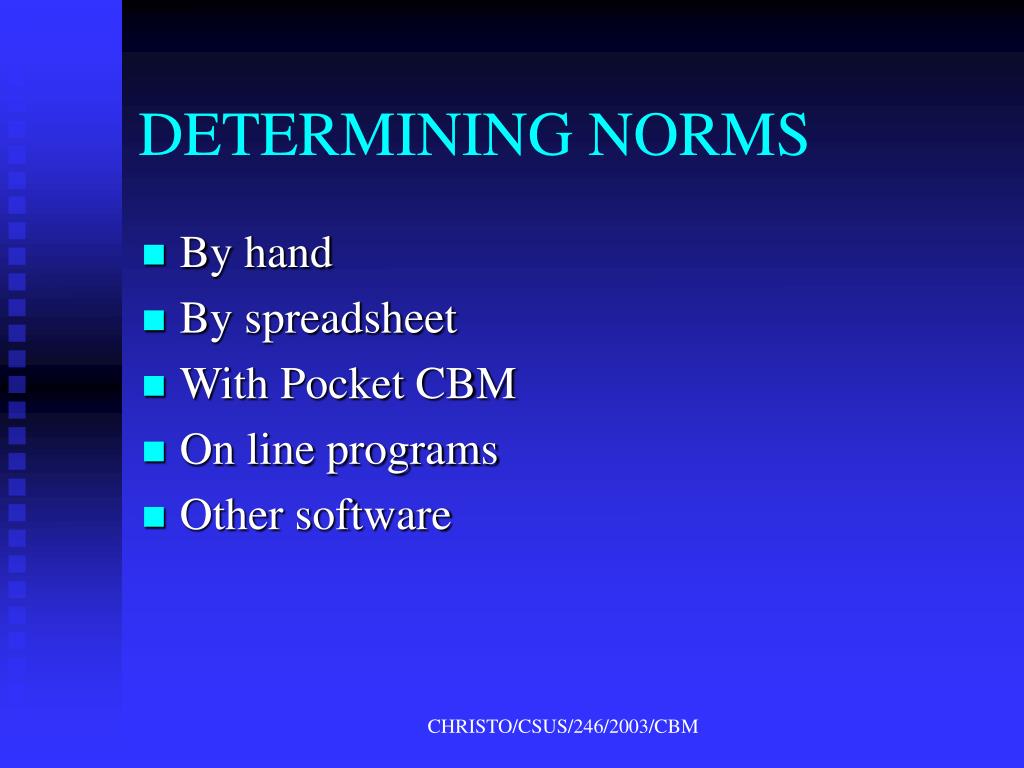 DETERMINING NORMS

- By hand
- By spreadsheet
- With Pocket CBM
- On line programs
- Other software

CHRISTO/CSUS/246/2003/CBM